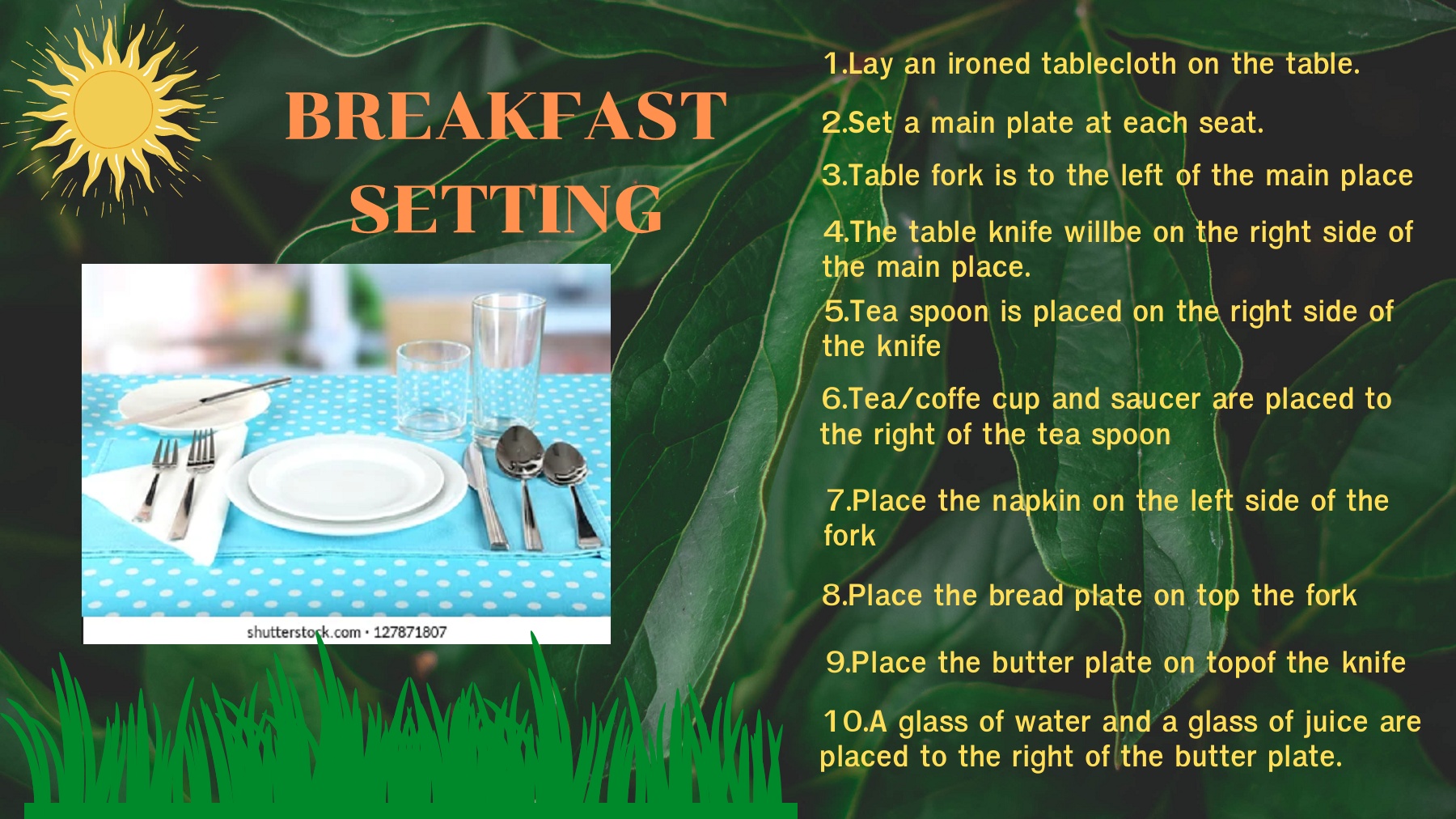 BREAKFAST SETTING

shutterstock.com · 127871807

1.Lay an ironed tablecloth on the table.

2.Set a main plate at each seat.

3.Table fork is to the left of the main place

4.The table knife willbe on the right side of the main place.

5.Tea spoon is placed on the right side of the knife

6.Tea/coffe cup and saucer are placed to the right of the tea spoon

7.Place the napkin on the left side of the fork

8.Place the bread plate on top the fork

9.Place the butter plate on topof the knife

10.A glass of water and a glass of juice are placed to the right of the butter plate.